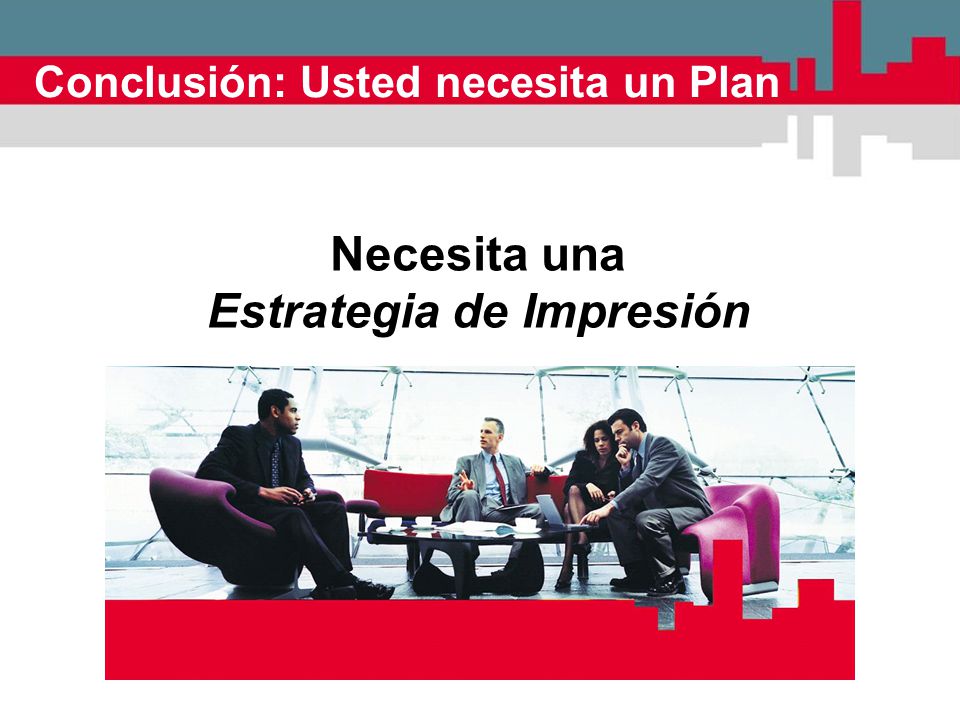 Conclusión: Usted necesita un Plan

Necesita una
Estrategia de Impresión